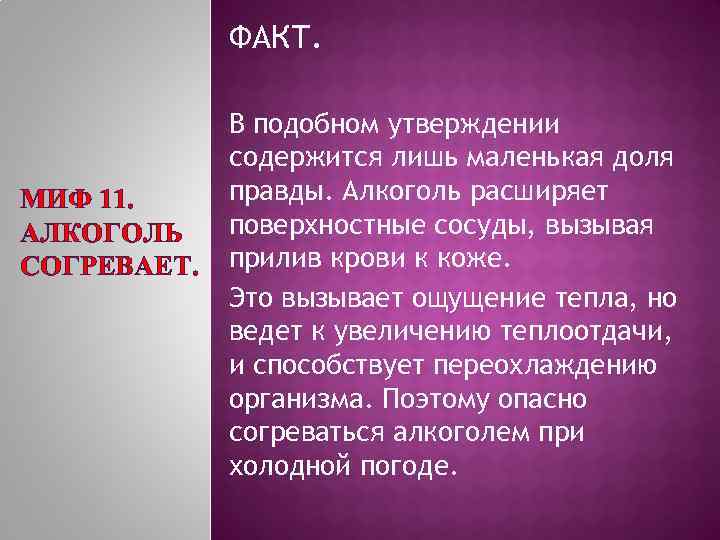 МИФ 11. АЛКОГОЛЬ СОГРЕВАЕТ.

ФАКТ.

В подобном утверждении содержится лишь маленькая доля правды. Алкоголь расширяет поверхностные сосуды, вызывая прилив крови к коже.

Это вызывает ощущение тепла, но ведет к увеличению теплоотдачи, и способствует переохлаждению организма. Поэтому опасно согреваться алкоголем при холодной погоде.